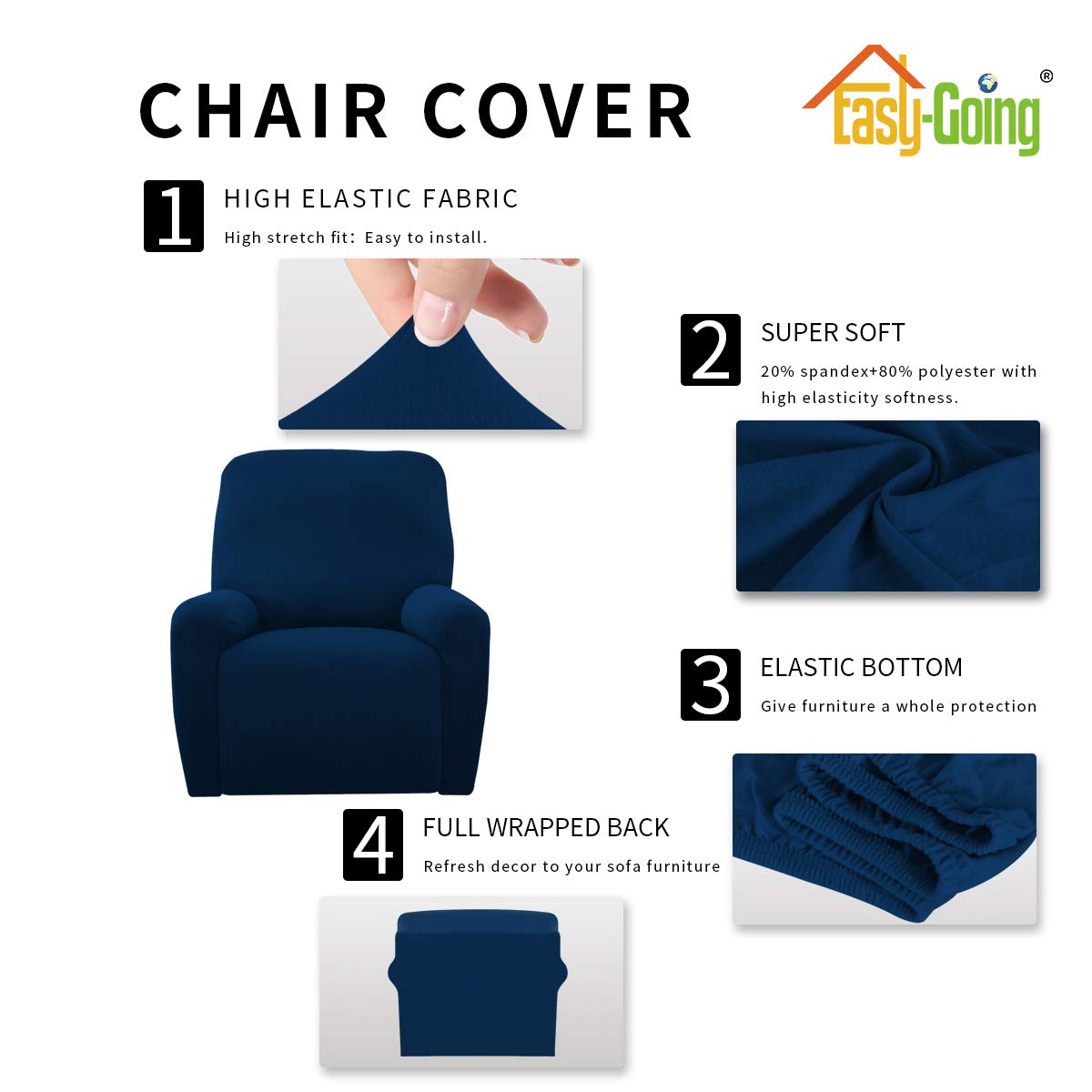 CHAIR COVER

Easy-Going ®

1 HIGH ELASTIC FABRIC

High stretch fit: Easy to install.

2 SUPER SOFT

20% spandex+80% polyester with high elasticity softness.

3 ELASTIC BOTTOM

Give furniture a whole protection

4 FULL WRAPPED BACK

Refresh decor to your sofa furniture